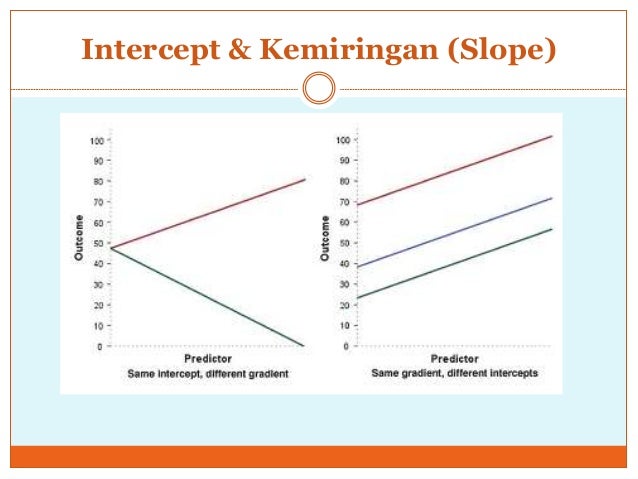 Intercept & Kemiringan (Slope)

100
90
80
70
60
50
40
30
20
10
0
Outcome
Predictor
Same intercept, different gradient

100
90
80
70
60
50
40
30
20
10
0
Outcome
Predictor
Same gradient, different intercepts